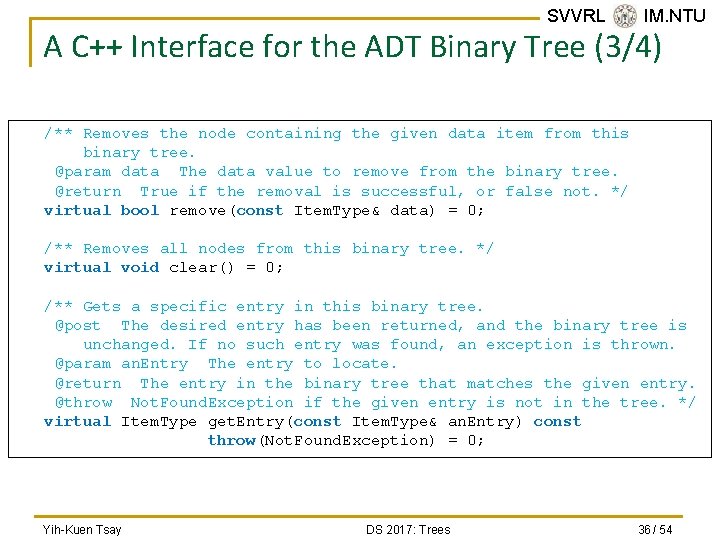 SVVRL IM.NTU

A C++ Interface for the ADT Binary Tree (3/4)

/** Removes the node containing the given data item from this
    binary tree.
  @param data  The data value to remove from the binary tree.
  @return  True if the removal is successful, or false not. */
virtual bool remove(const ItemType& data) = 0;

/** Removes all nodes from this binary tree. */
virtual void clear() = 0;

/** Gets a specific entry in this binary tree.
  @post  The desired entry has been returned, and the binary tree is
    unchanged. If no such entry was found, an exception is thrown.
  @param anEntry  The entry to locate.
  @return  The entry in the binary tree that matches the given entry.
  @throw  NotFoundException if the given entry is not in the tree. */
virtual ItemType getEntry(const ItemType& anEntry) const
                throw(NotFoundException) = 0;

Yih-Kuen Tsay

DS 2017: Trees

36 / 54